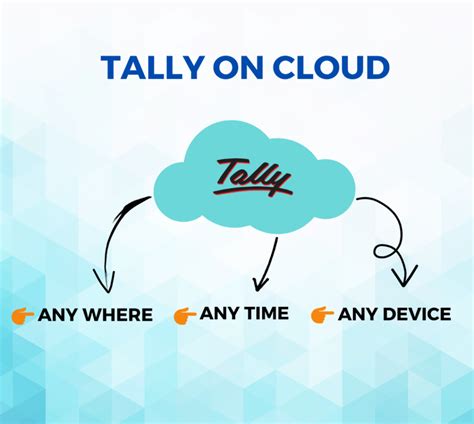 TALLY ON CLOUD

Tally

ANY WHERE ANY TIME ANY DEVICE